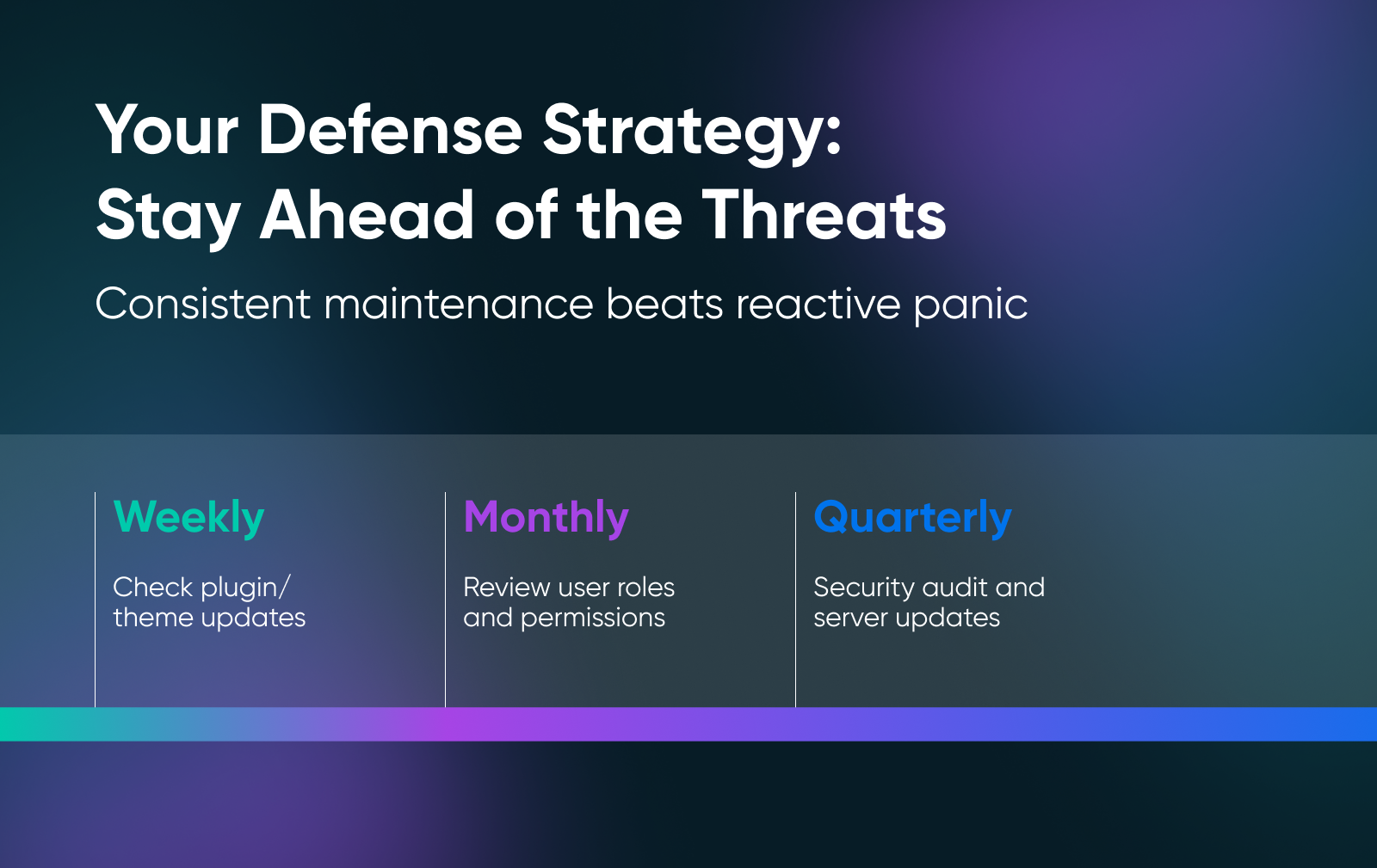 Your Defense Strategy:
Stay Ahead of the Threats

Consistent maintenance beats reactive panic

Weekly

Check plugin/ theme updates

Monthly

Review user roles and permissions

Quarterly

Security audit and server updates